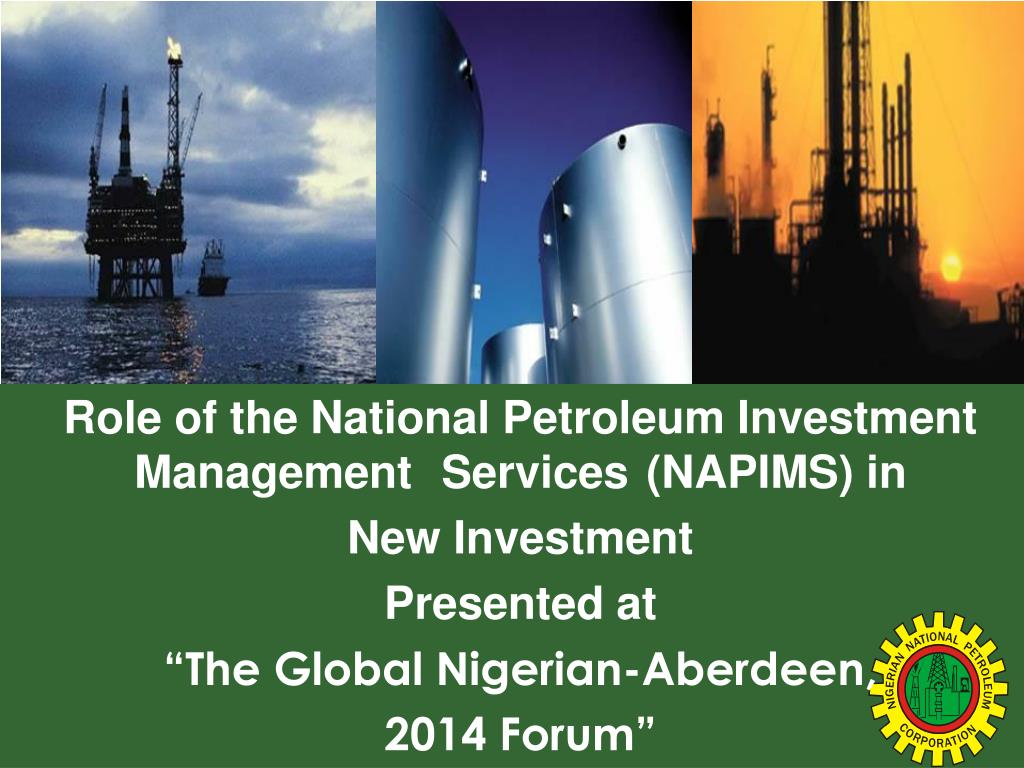 Role of the National Petroleum Investment Management Services (NAPIMS) in
New Investment
Presented at
“The Global Nigerian-Aberdeen,
2014 Forum”

NIGERIAN NATIONAL PETROLEUM CORPORATION